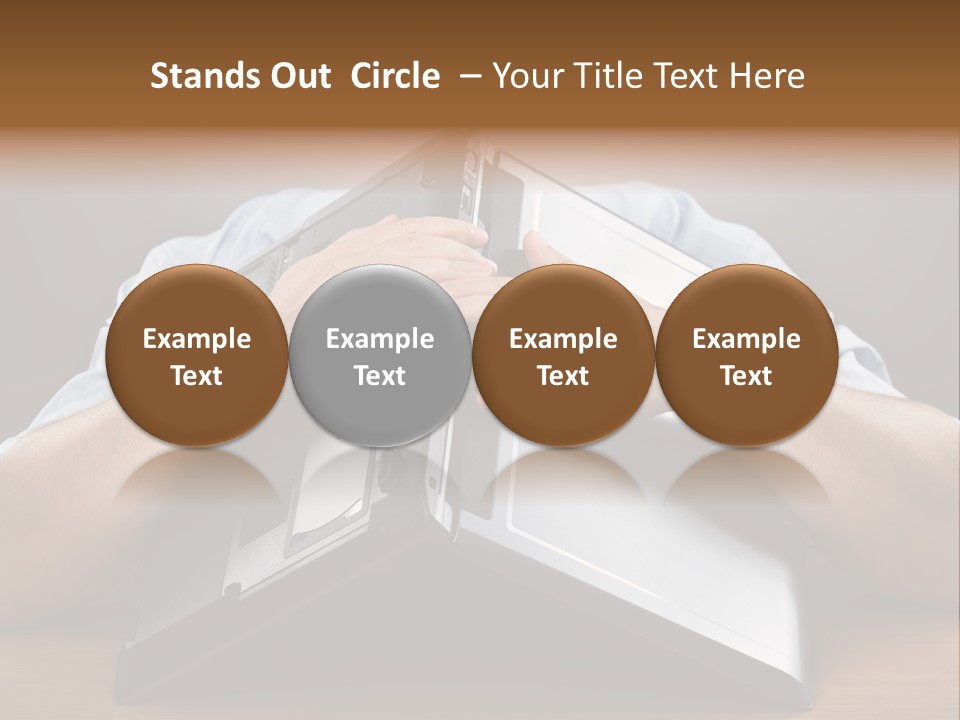 Stands Out Circle – Your Title Text Here

Example Text

Example Text

Example Text

Example Text